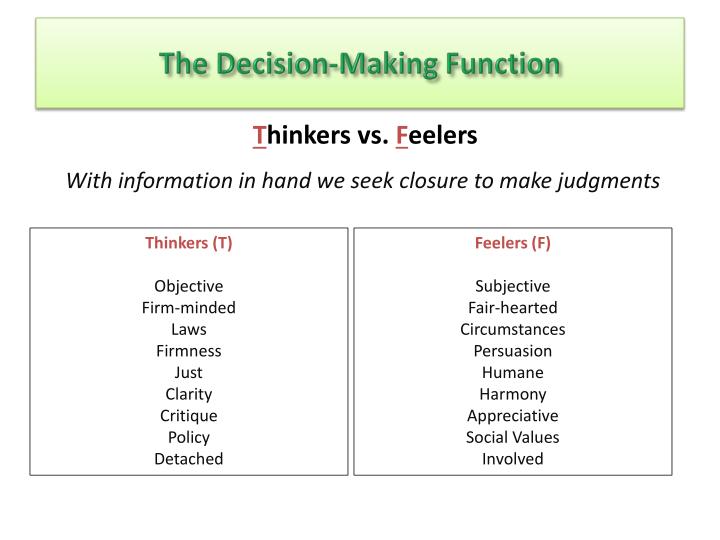 The Decision-Making Function

Thinkers vs. Feelers

With information in hand we seek closure to make judgments

Thinkers (T)

Objective
Firm-minded
Laws
Firmness
Just
Clarity
Critique
Policy
Detached

Feelers (F)

Subjective
Fair-hearted
Circumstances
Persuasion
Humane
Harmony
Appreciative
Social Values
Involved